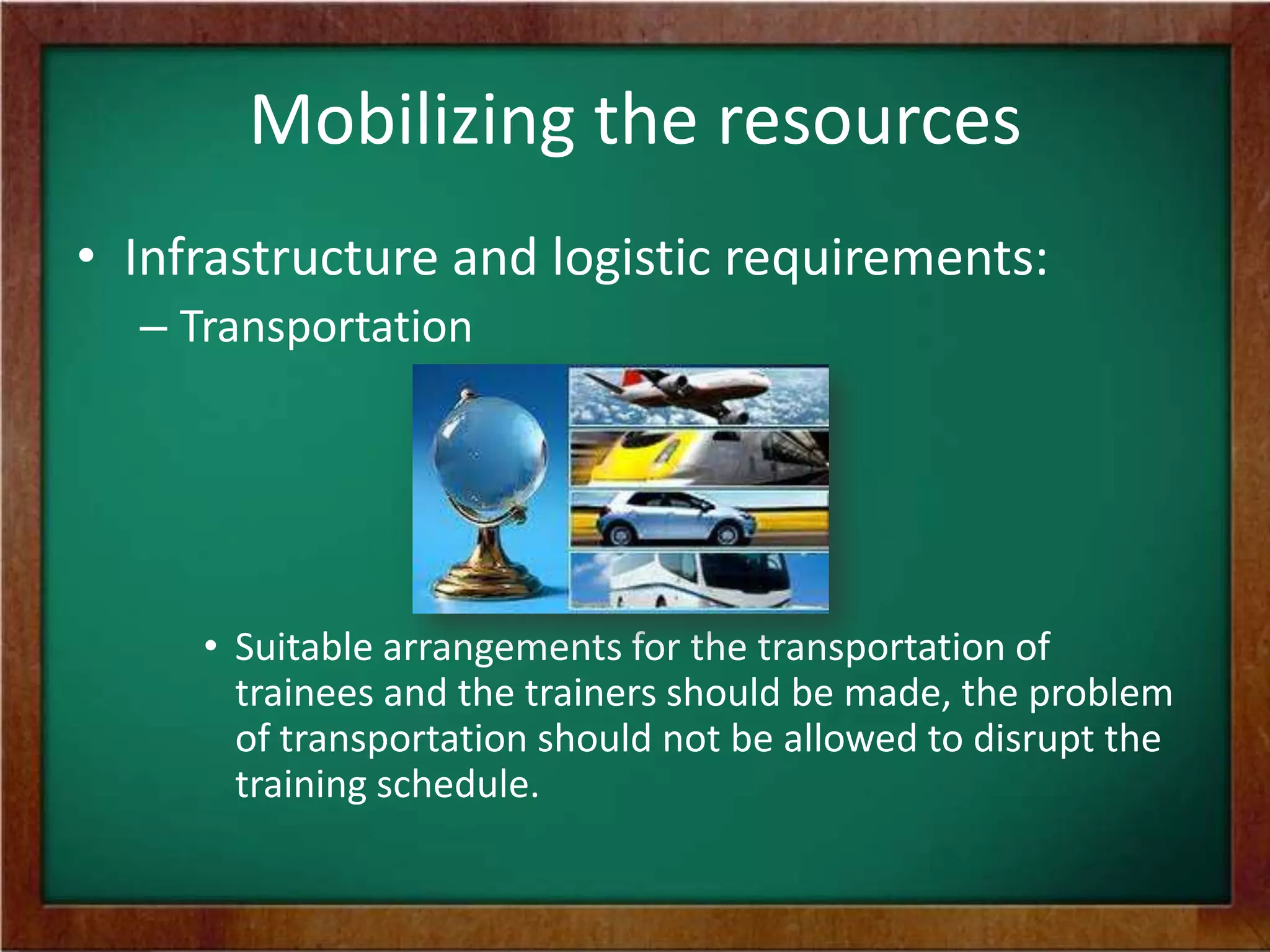 Mobilizing the resources

• Infrastructure and logistic requirements:

– Transportation

• Suitable arrangements for the transportation of trainees and the trainers should be made, the problem of transportation should not be allowed to disrupt the training schedule.